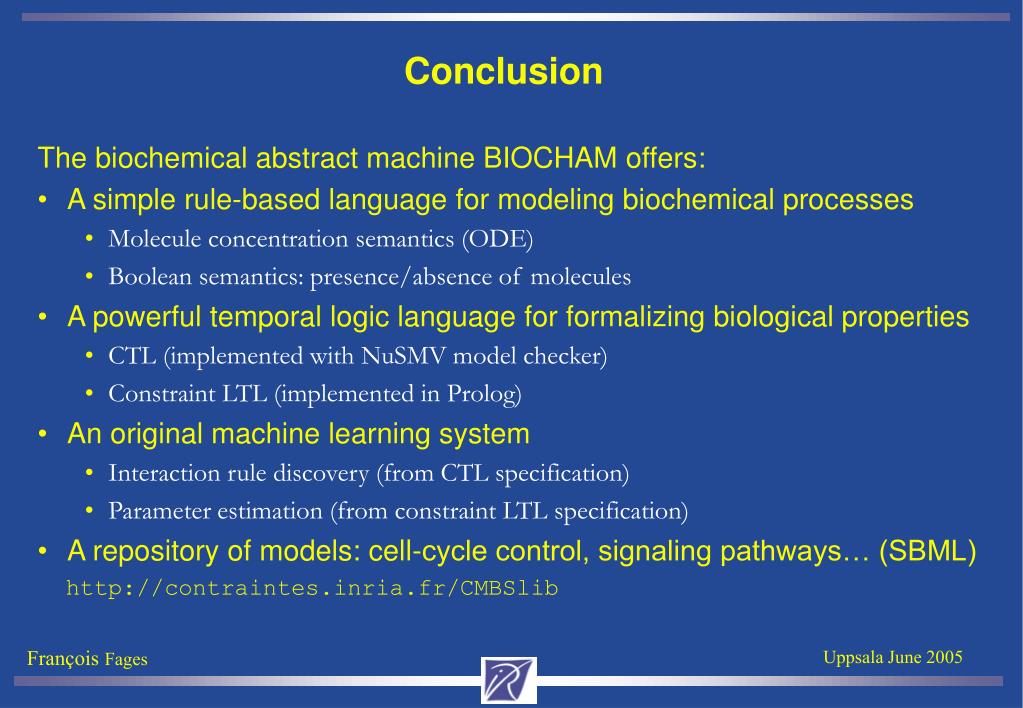 Conclusion

The biochemical abstract machine BIOCHAM offers:

• A simple rule-based language for modeling biochemical processes
  • Molecule concentration semantics (ODE)
  • Boolean semantics: presence/absence of molecules
• A powerful temporal logic language for formalizing biological properties
  • CTL (implemented with NuSMV model checker)
  • Constraint LTL (implemented in Prolog)
• An original machine learning system
  • Interaction rule discovery (from CTL specification)
  • Parameter estimation (from constraint LTL specification)
• A repository of models: cell-cycle control, signaling pathways… (SBML)
http://contraintes.inria.fr/CMBSlib

François Fages

Uppsala June 2005